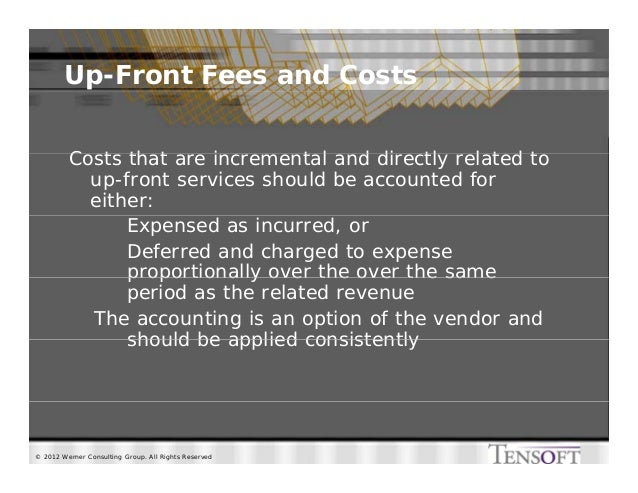 Up-Front Fees and Costs

Costs that are incremental and directly related to up-front services should be accounted for either:

Expensed as incurred, or

Deferred and charged to expense proportionally over the over the same period as the related revenue

The accounting is an option of the vendor and should be applied consistently

© 2012 Werner Consulting Group. All Rights Reserved

TENSOFT